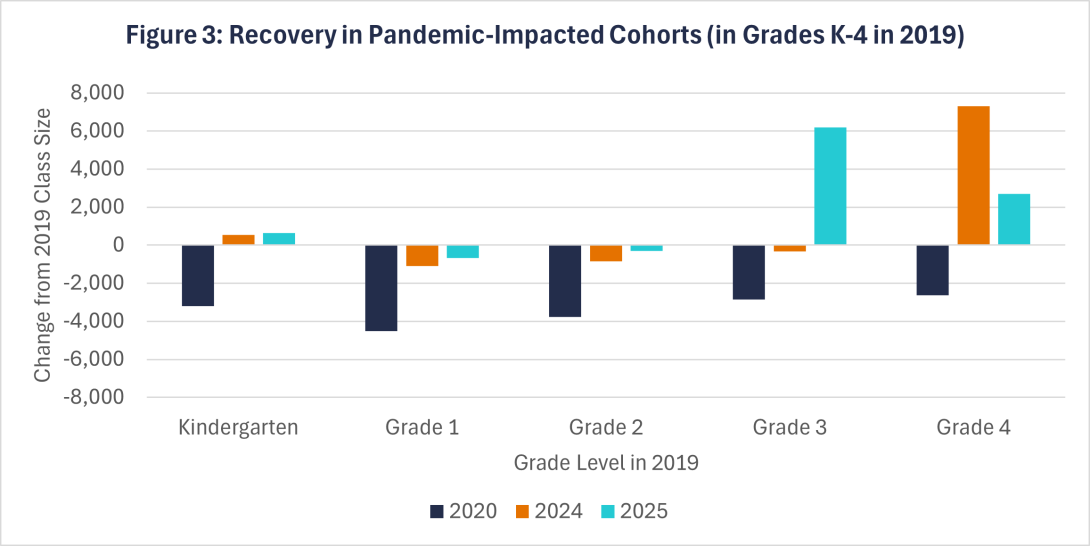 Figure 3: Recovery in Pandemic-Impacted Cohorts (in Grades K-4 in 2019)

Change from 2019 Class Size

8,000
6,000
4,000
2,000
0
-2,000
-4,000
-6,000
-8,000

Kindergarten
Grade 1
Grade 2
Grade 3
Grade 4

Grade Level in 2019

2020 2024 2025